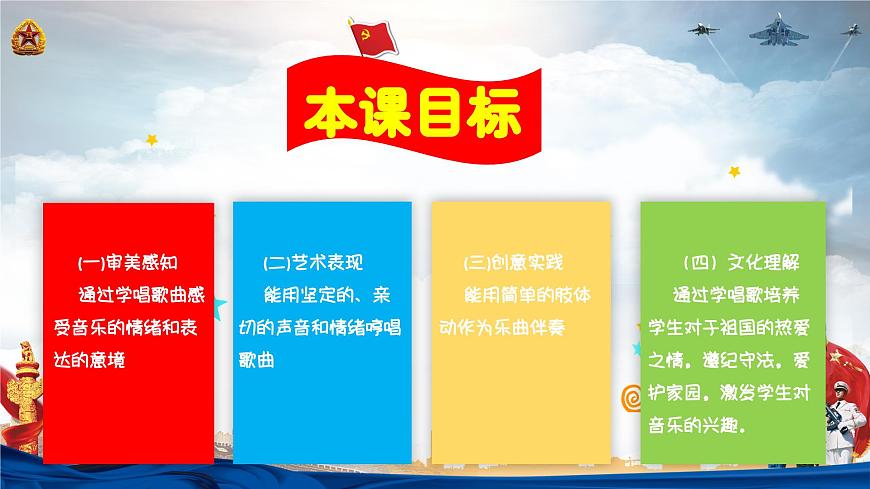 本课目标

(一)审美感知
通过学唱歌曲感受音乐的情绪和表达的意境

(二)艺术表现
能用坚定的、亲切的声音和情绪哼唱歌曲

(三)创意实践
能用简单的肢体动作为乐曲伴奏

（四）文化理解
通过学唱歌培养学生对于祖国的热爱之情。遵纪守法。爱护家园。激发学生对音乐的兴趣。